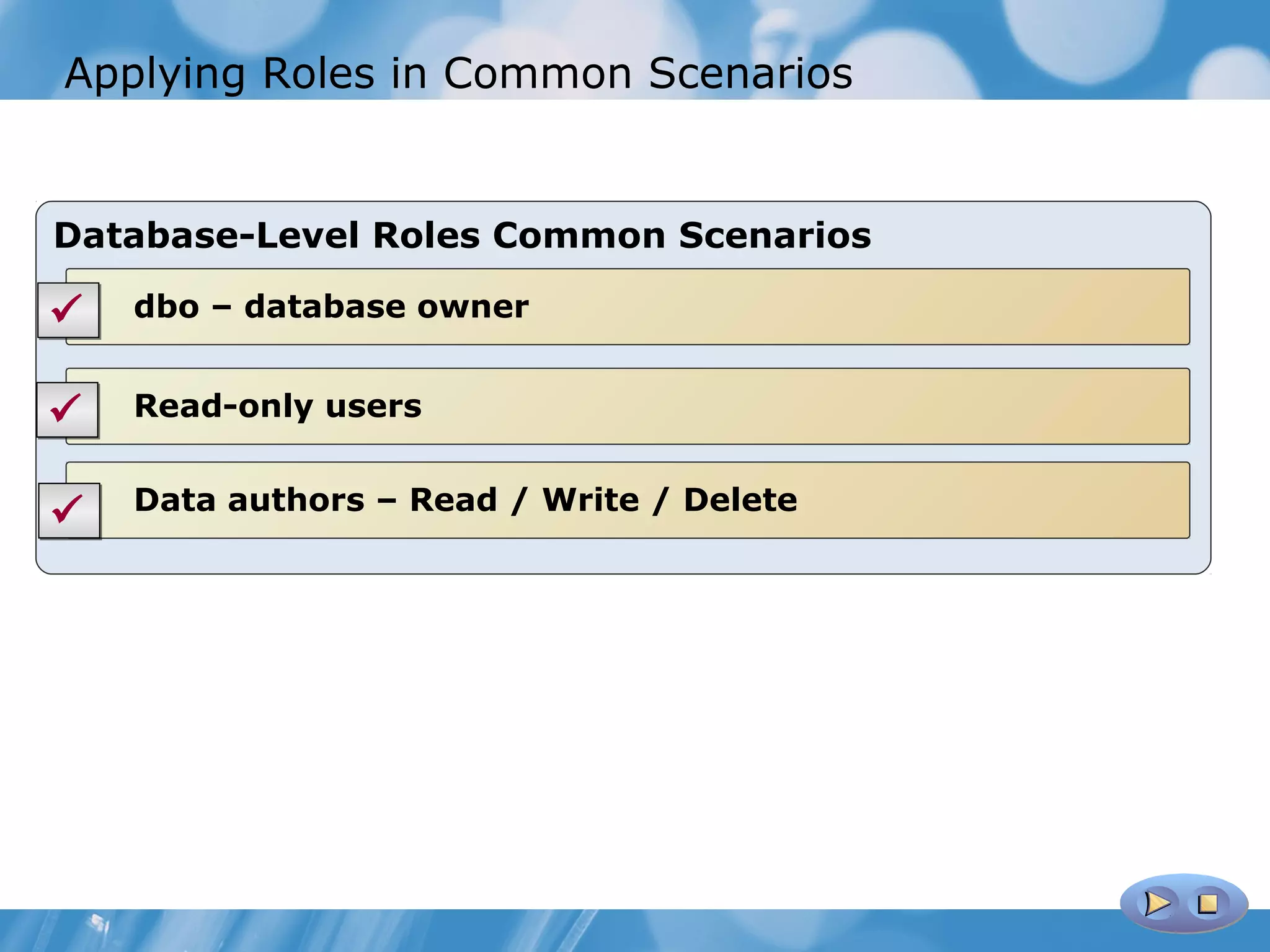 Applying Roles in Common Scenarios

Database-Level Roles Common Scenarios

dbo – database owner

Read-only users

Data authors – Read / Write / Delete